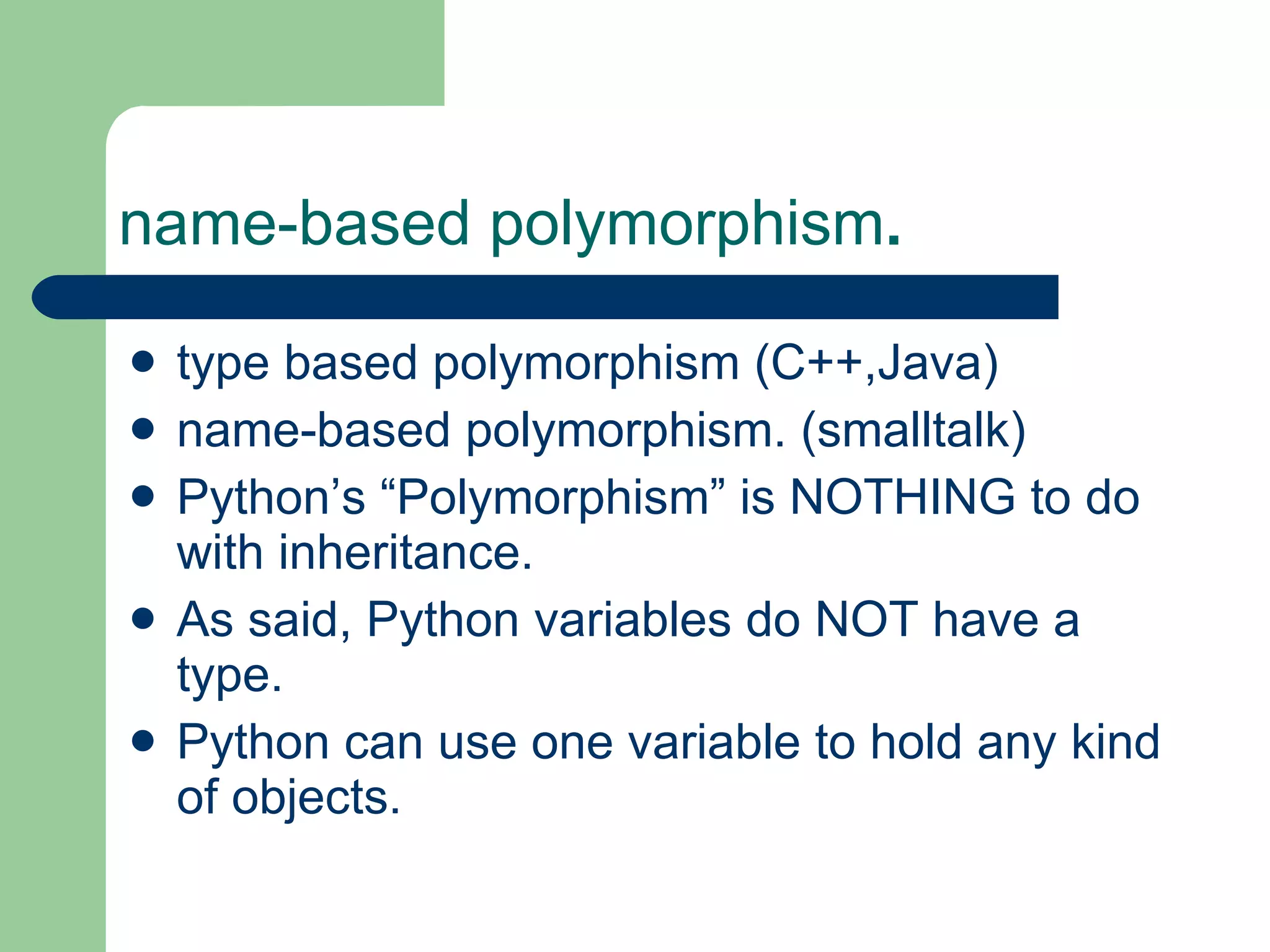 name-based polymorphism.

- type based polymorphism (C++,Java)
- name-based polymorphism. (smalltalk)
- Python’s “Polymorphism” is NOTHING to do with inheritance.
- As said, Python variables do NOT have a type.
- Python can use one variable to hold any kind of objects.